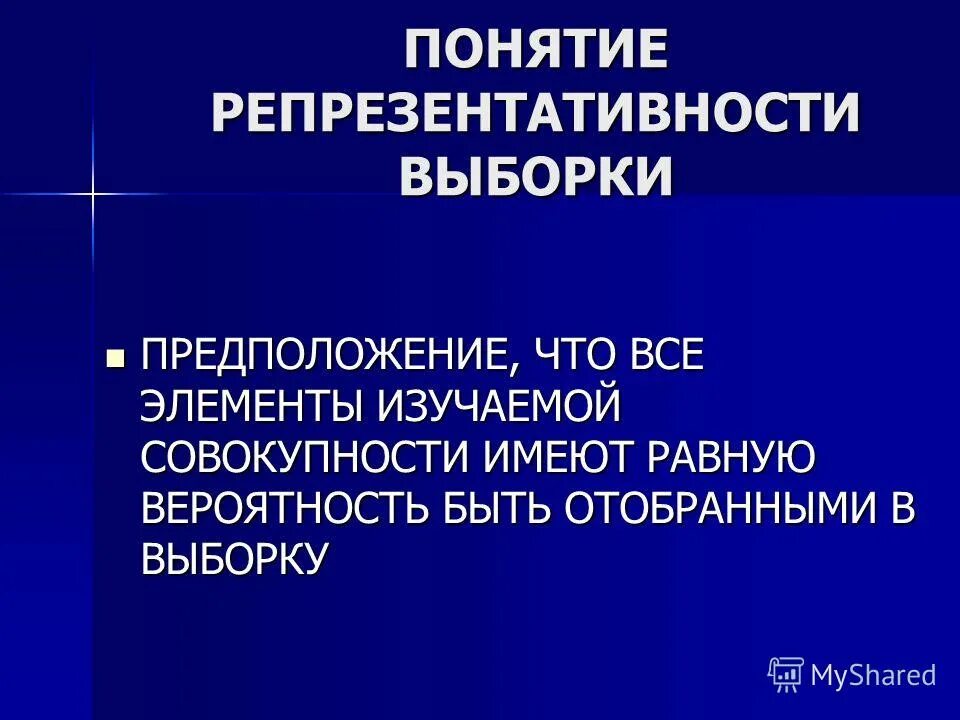 ПОНЯТИЕ РЕПРЕЗЕНТАТИВНОСТИ ВЫБОРКИ

ПРЕДПОЛОЖЕНИЕ, ЧТО ВСЕ ЭЛЕМЕНТЫ ИЗУЧАЕМОЙ СОВОКУПНОСТИ ИМЕЮТ РАВНУЮ ВЕРОЯТНОСТЬ БЫТЬ ОТОБРАННЫМИ В ВЫБОРКУ

MyShared